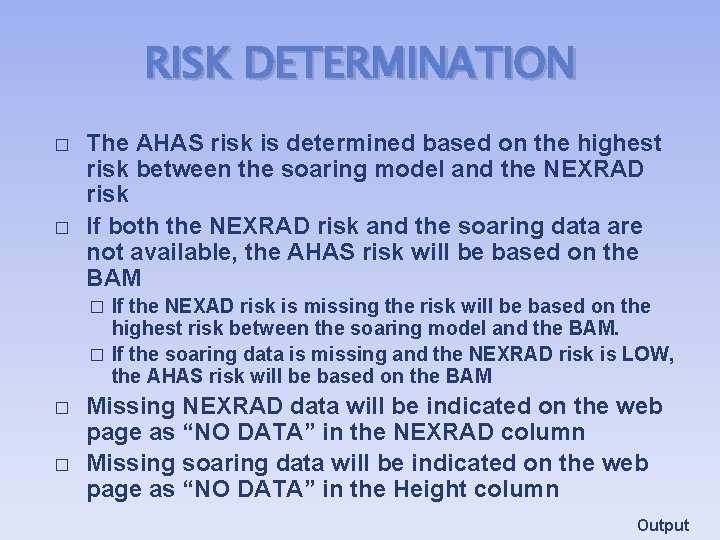 RISK DETERMINATION

□ The AHAS risk is determined based on the highest risk between the soaring model and the NEXRAD risk

□ If both the NEXRAD risk and the soaring data are not available, the AHAS risk will be based on the BAM

□ If the NEXAD risk is missing the risk will be based on the highest risk between the soaring model and the BAM.

□ If the soaring data is missing and the NEXRAD risk is LOW, the AHAS risk will be based on the BAM

□ Missing NEXRAD data will be indicated on the web page as “NO DATA” in the NEXRAD column

□ Missing soaring data will be indicated on the web page as “NO DATA” in the Height column

Output